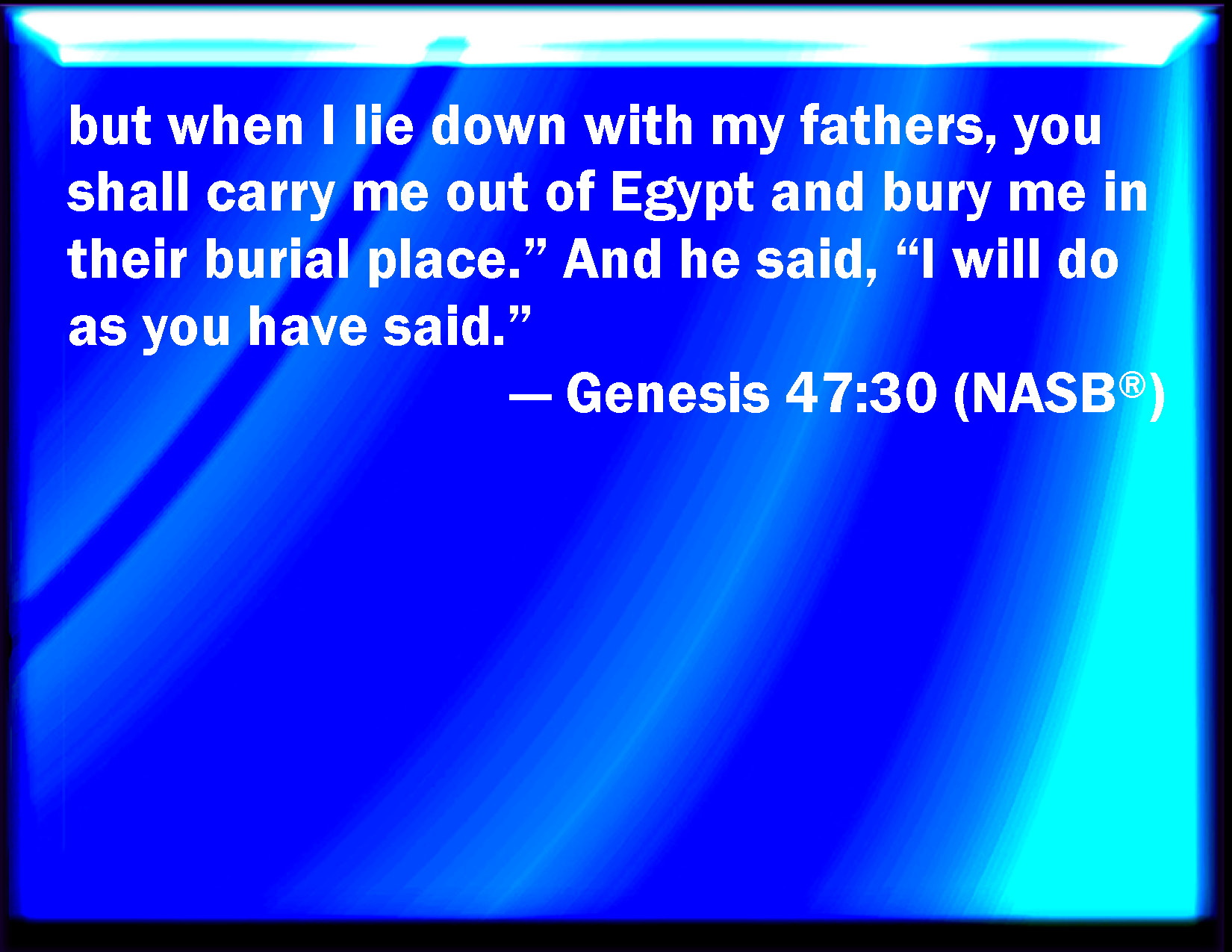 but when I lie down with my fathers, you shall carry me out of Egypt and bury me in their burial place.” And he said, “I will do as you have said.”

— Genesis 47:30 (NASB®)